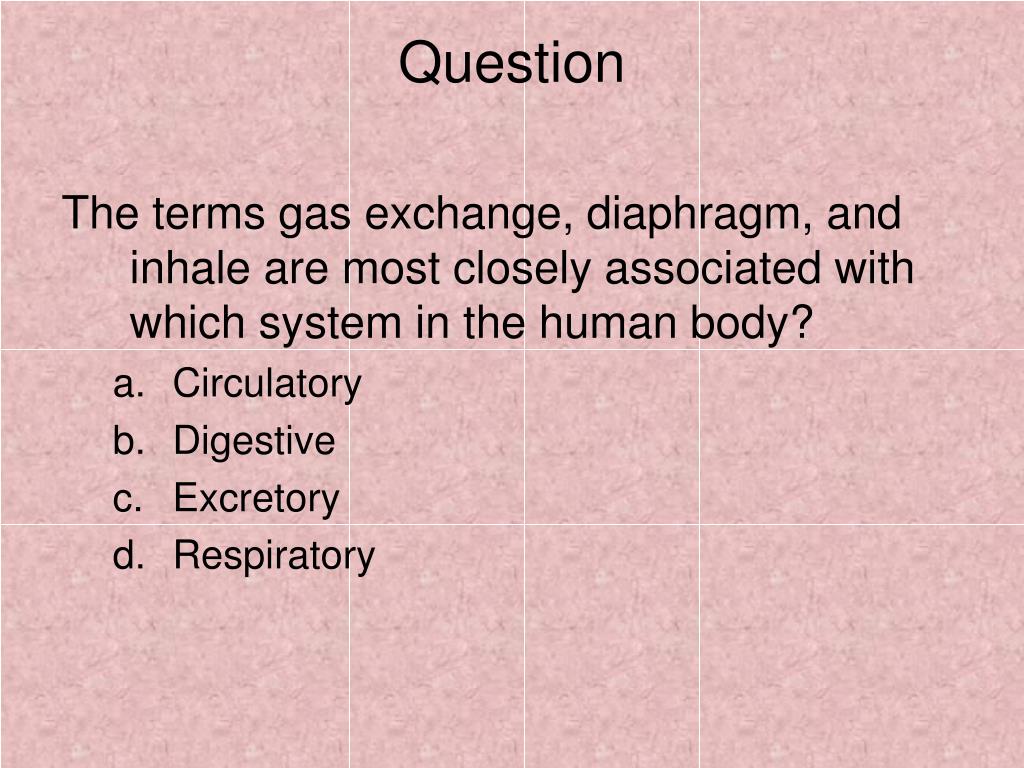 Question

The terms gas exchange, diaphragm, and inhale are most closely associated with which system in the human body?

a. Circulatory
b. Digestive
c. Excretory
d. Respiratory